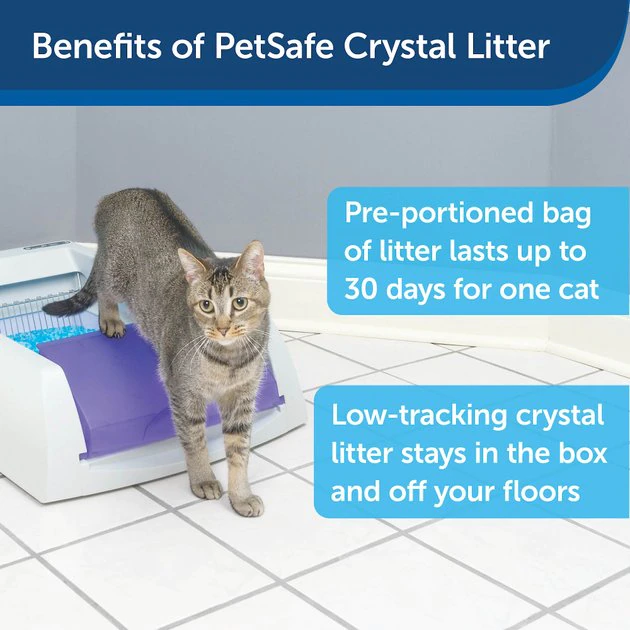 Benefits of PetSafe Crystal Litter

Pre-portioned bag of litter lasts up to 30 days for one cat

Low-tracking crystal litter stays in the box and off your floors